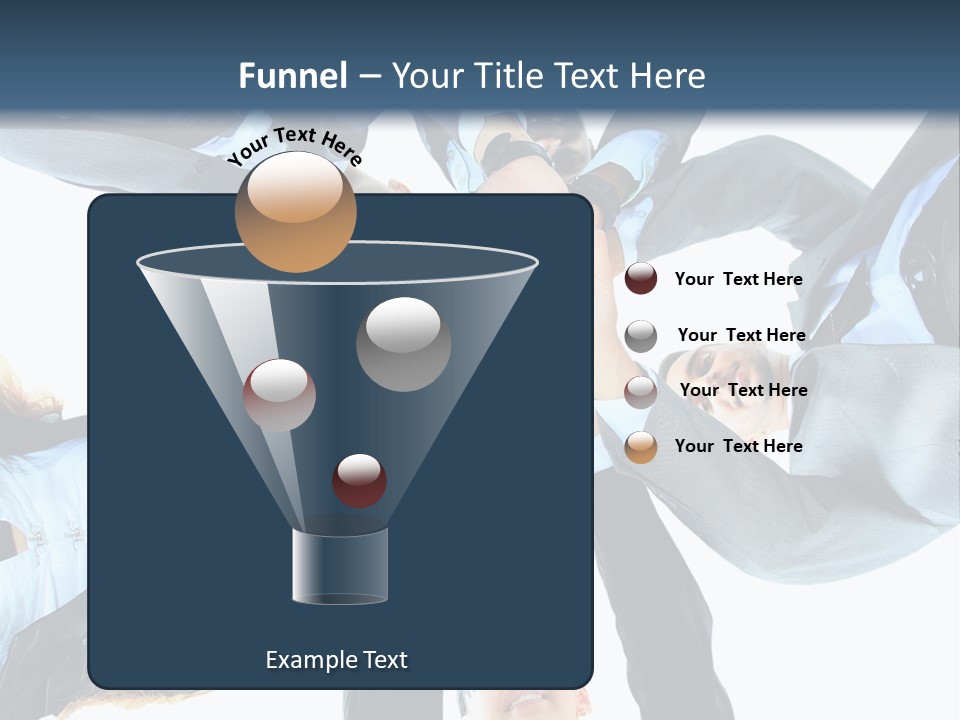 Funnel – Your Title Text Here

Your Text Here

Your Text Here

Your Text Here

Your Text Here

Your Text Here

Example Text